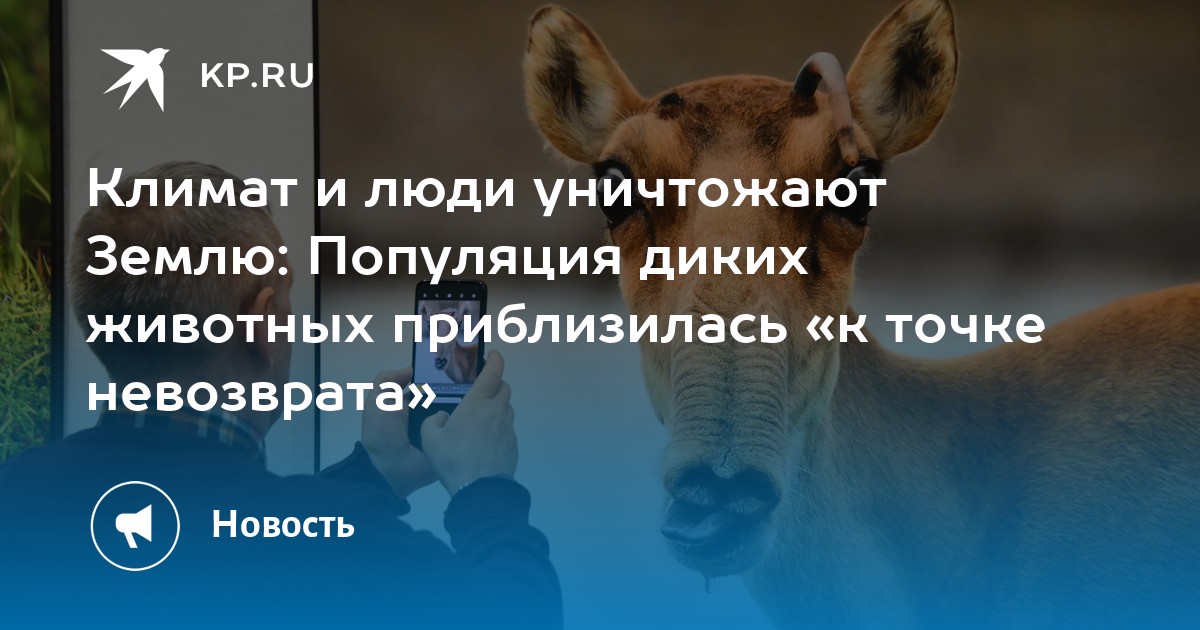 KP.RU

Климат и люди уничтожают Землю: Популяция диких животных приблизилась «к точке невозврата»

Новость